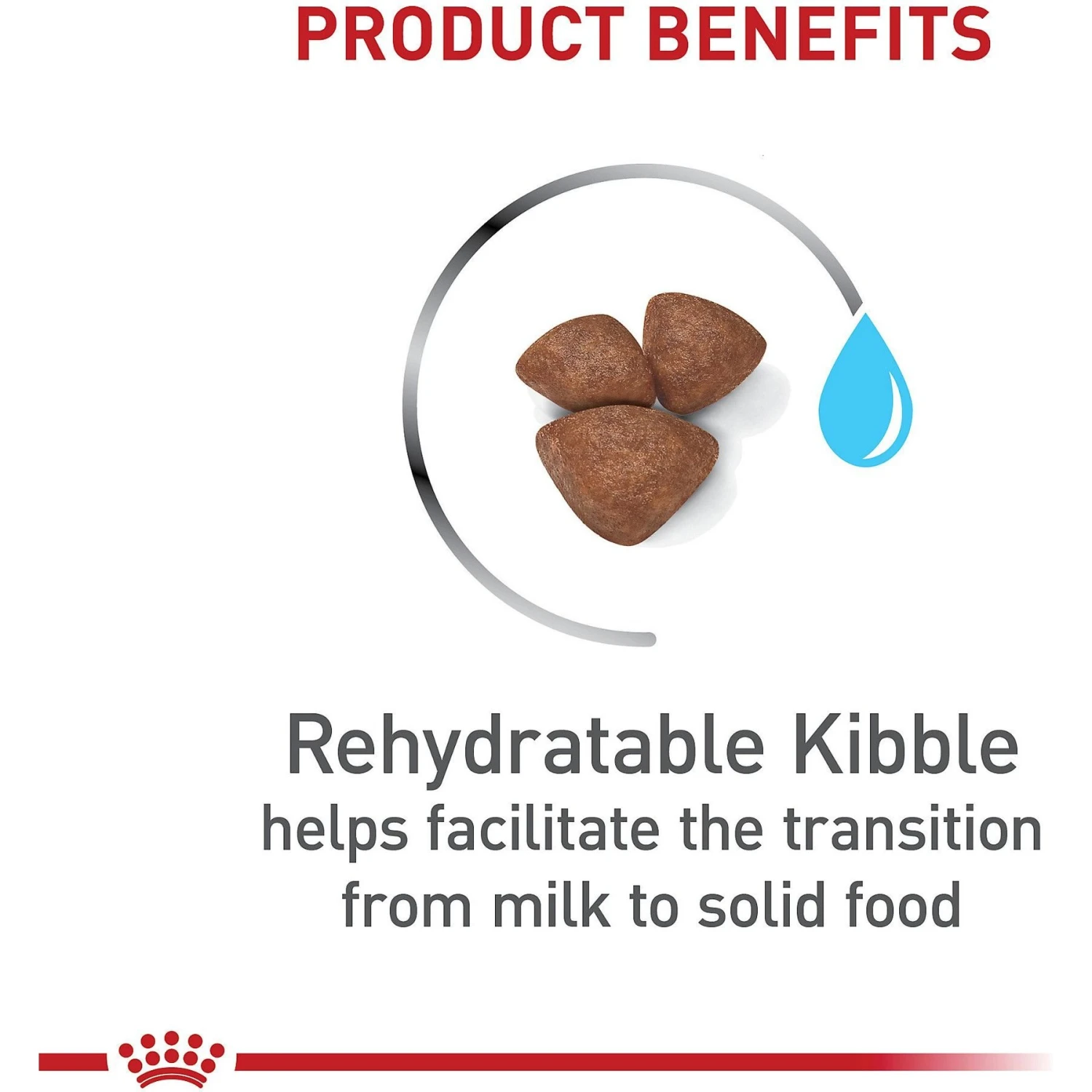 PRODUCT BENEFITS

Rehydratable Kibble

helps facilitate the transition from milk to solid food